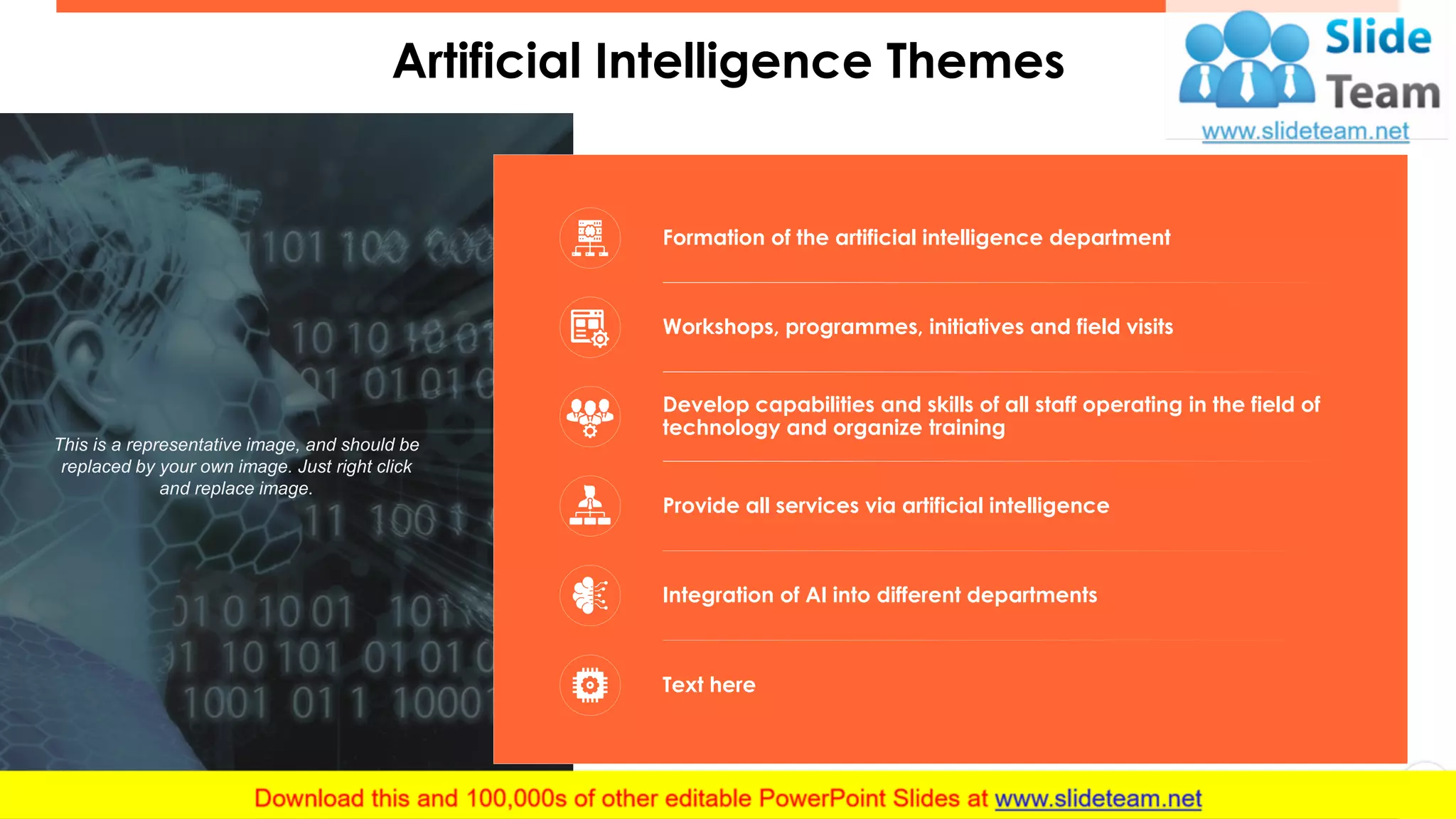 Artificial Intelligence Themes

Slide Team
www.slideteam.net

This is a representative image, and should be replaced by your own image. Just right click and replace image.

Formation of the artificial intelligence department

Workshops, programmes, initiatives and field visits

Develop capabilities and skills of all staff operating in the field of technology and organize training

Provide all services via artificial intelligence

Integration of AI into different departments

Text here

Download this and 100,000s of other editable PowerPoint Slides at www.slideteam.net